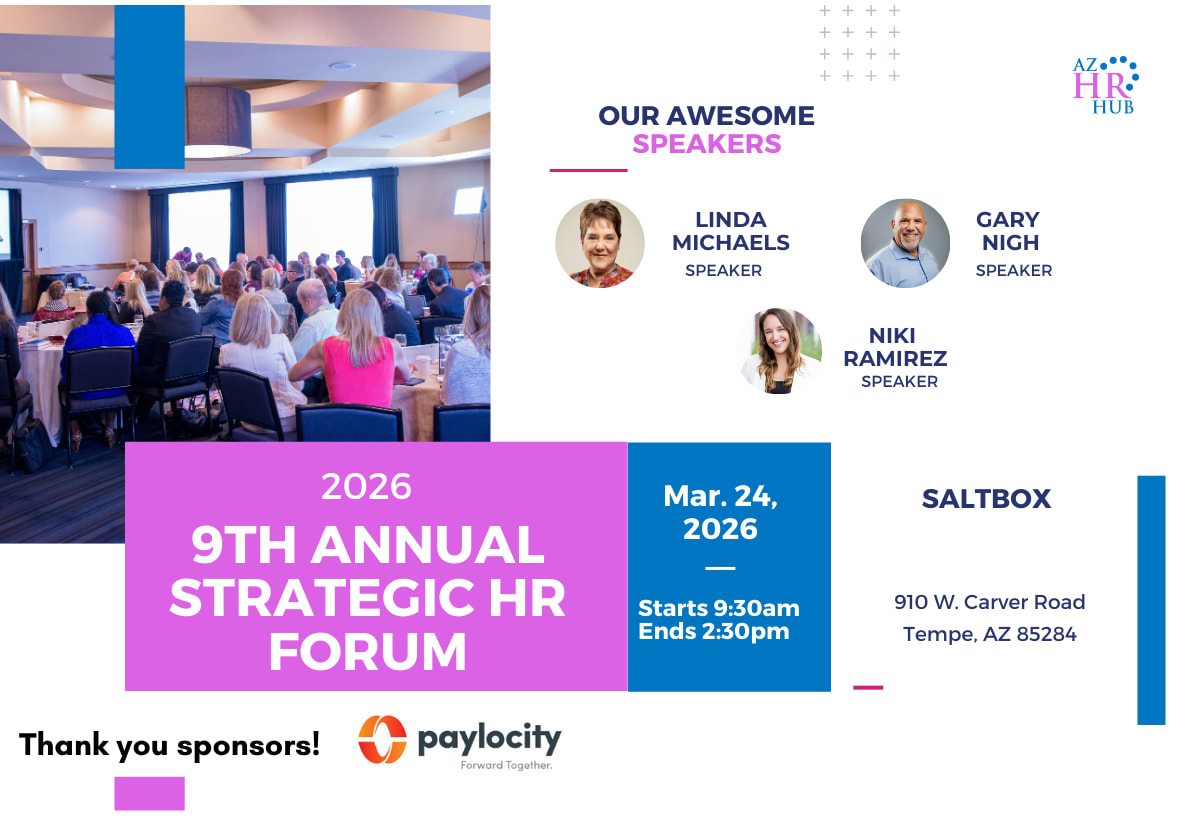 AZ HR HUB

OUR AWESOME SPEAKERS

LINDA MICHAELS
SPEAKER

GARY NIGH
SPEAKER

NIKI RAMIREZ
SPEAKER

2026
9TH ANNUAL STRATEGIC HR FORUM

Mar. 24, 2026

Starts 9:30am
Ends 2:30pm

SALTBOX

910 W. Carver Road
Tempe, AZ 85284

Thank you sponsors!

paylocity
Forward Together.